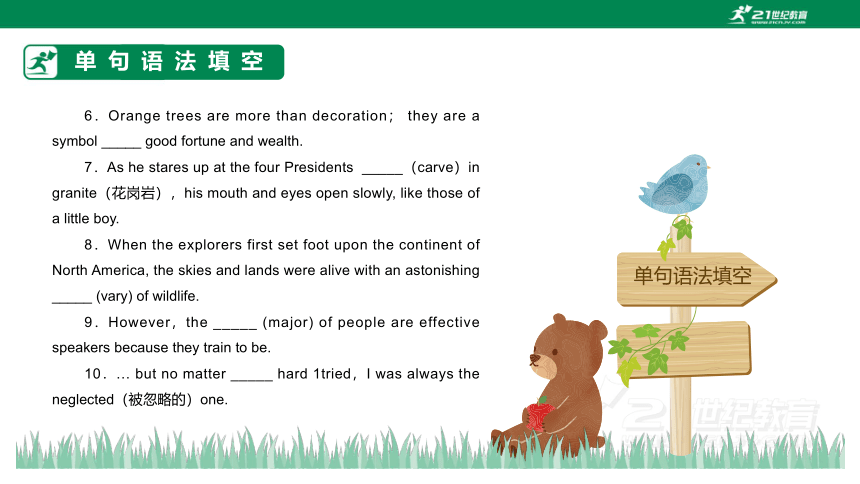 21世纪教育

单句语法填空

6．Orange trees are more than decoration； they are a symbol _____ good fortune and wealth.

7．As he stares up at the four Presidents _____（carve）in granite（花岗岩），his mouth and eyes open slowly, like those of a little boy.

8．When the explorers first set foot upon the continent of North America, the skies and lands were alive with an astonishing _____ (vary) of wildlife.

9．However，the _____ (major) of people are effective speakers because they train to be.

10．... but no matter _____ hard 1tried，I was always the neglected（被忽略的）one.

单句语法填空

21世纪教育